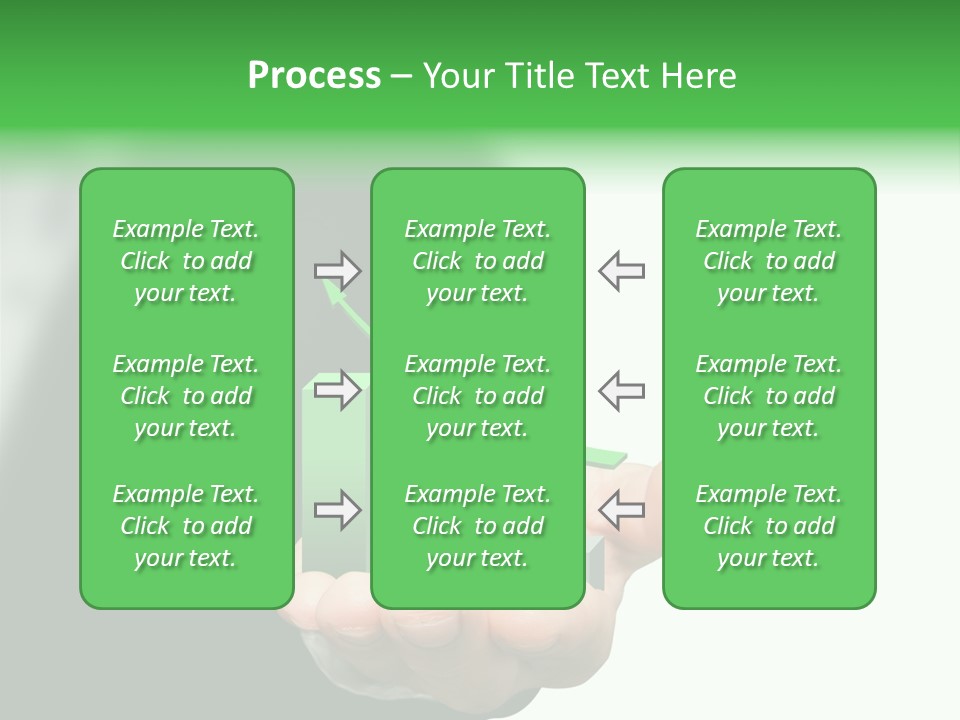 Process – Your Title Text Here

Example Text. Click to add your text.

Example Text. Click to add your text.

Example Text. Click to add your text.

Example Text. Click to add your text.

Example Text. Click to add your text.

Example Text. Click to add your text.

Example Text. Click to add your text.

Example Text. Click to add your text.

Example Text. Click to add your text.